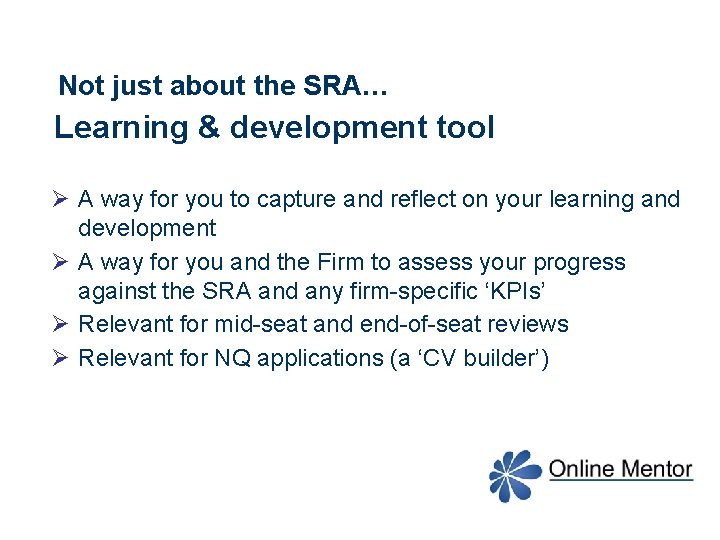 Not just about the SRA…
Learning & development tool

➢ A way for you to capture and reflect on your learning and development
➢ A way for you and the Firm to assess your progress against the SRA and any firm-specific ‘KPIs’
➢ Relevant for mid-seat and end-of-seat reviews
➢ Relevant for NQ applications (a ‘CV builder’)

Online Mentor